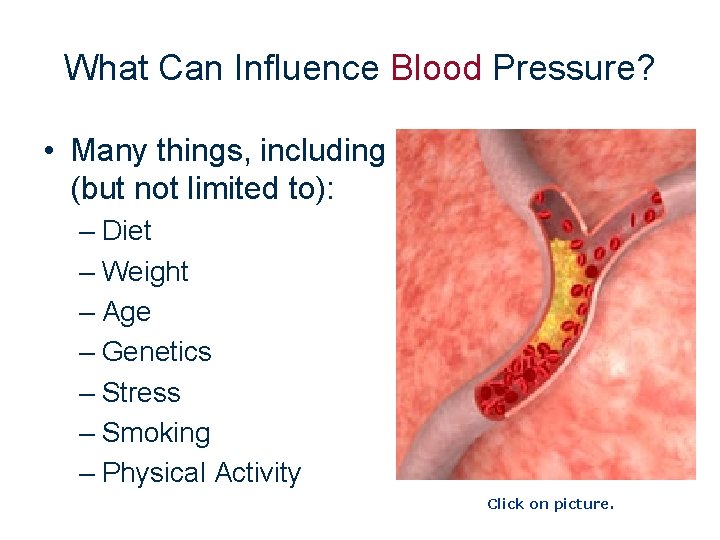 What Can Influence Blood Pressure?

• Many things, including (but not limited to):
– Diet
– Weight
– Age
– Genetics
– Stress
– Smoking
– Physical Activity

Click on picture.